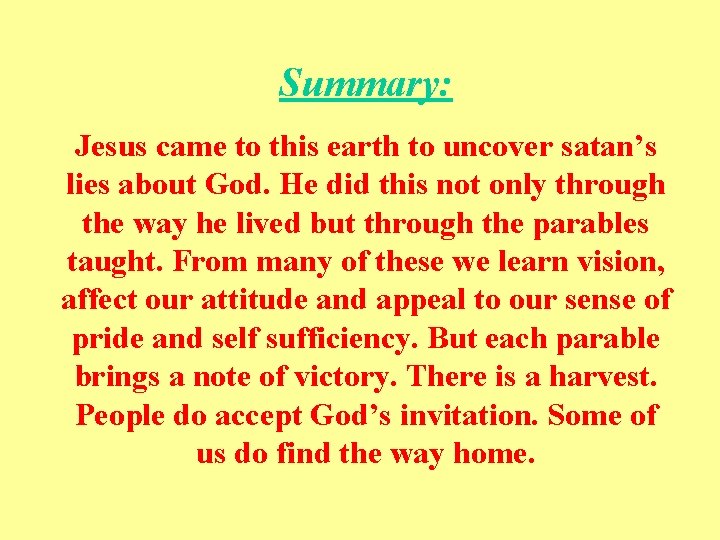 Summary:

Jesus came to this earth to uncover satan’s lies about God. He did this not only through the way he lived but through the parables taught. From many of these we learn vision, affect our attitude and appeal to our sense of pride and self sufficiency. But each parable brings a note of victory. There is a harvest. People do accept God’s invitation. Some of us do find the way home.